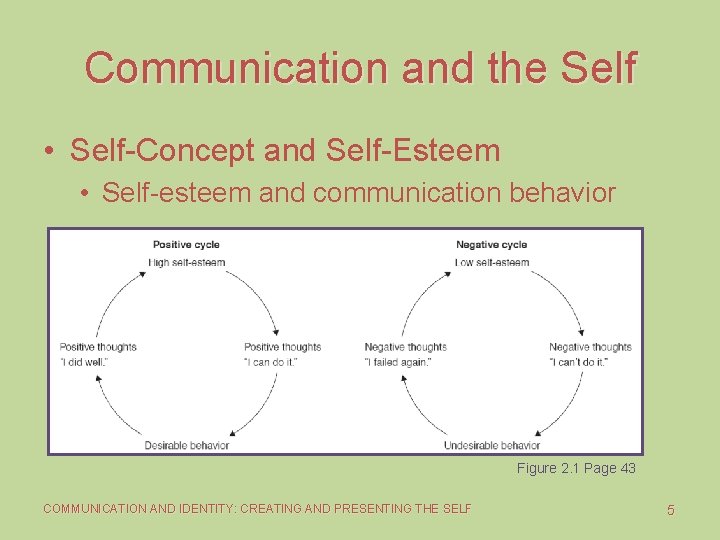 Communication and the Self

• Self-Concept and Self-Esteem

• Self-esteem and communication behavior

Positive cycle

High self-esteem

Positive thoughts
"I can do it."

Desirable behavior

Positive thoughts
"I did well."

Negative cycle

Low self-esteem

Negative thoughts
"I can't do it."

Undesirable behavior

Negative thoughts
"I failed again."

Figure 2.1 Page 43

COMMUNICATION AND IDENTITY: CREATING AND PRESENTING THE SELF

5